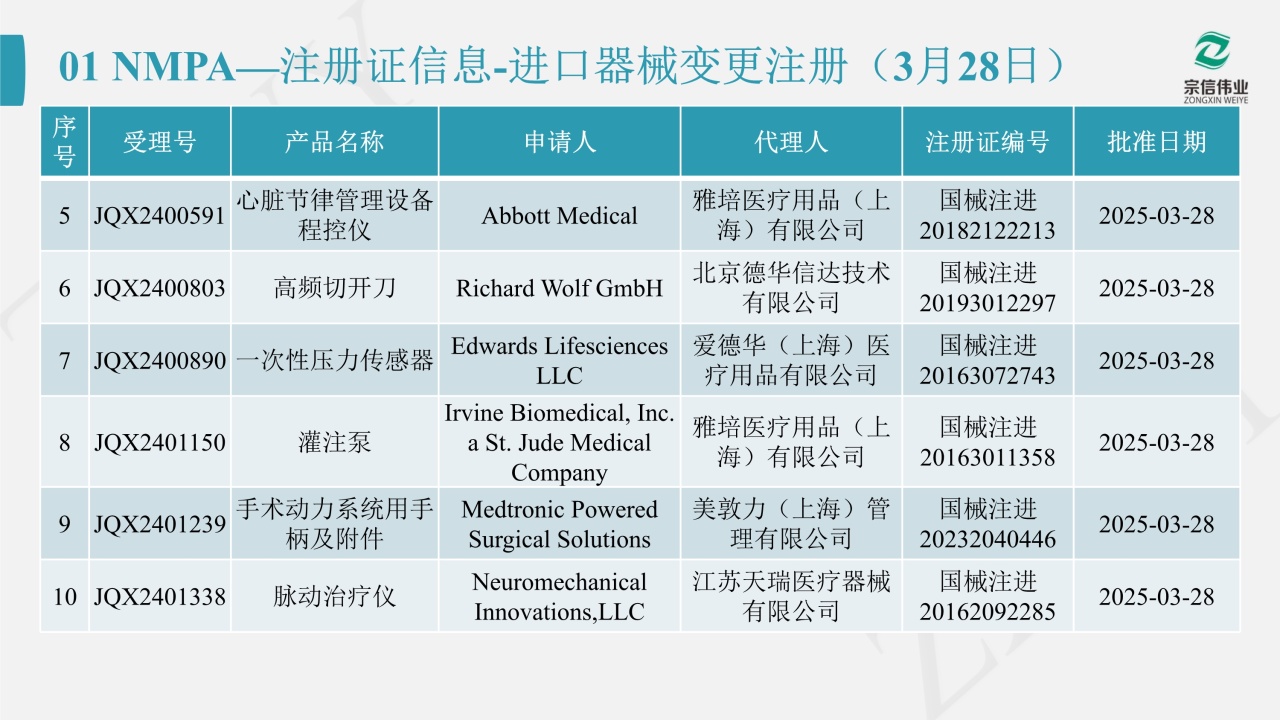 01 NMPA—注册证信息-进口器械变更注册（3月28日）

宗信伟业
ZONGXIN WEIYE

| 序号 | 受理号 | 产品名称 | 申请人 | 代理人 | 注册证编号 | 批准日期 |
|---|---|---|---|---|---|---|
| 5 | JQX2400591 | 心脏节律管理设备程控仪 | Abbott Medical | 雅培医疗用品（上海）有限公司 | 国械注进20182122213 | 2025-03-28 |
| 6 | JQX2400803 | 高频切开刀 | Richard Wolf GmbH | 北京德华信达技术有限公司 | 国械注进20193012297 | 2025-03-28 |
| 7 | JQX2400890 | 一次性压力传感器 | Edwards Lifesciences LLC | 爱德华（上海）医疗用品有限公司 | 国械注进20163072743 | 2025-03-28 |
| 8 | JQX2401150 | 灌注泵 | Irvine Biomedical, Inc. a St. Jude Medical Company | 雅培医疗用品（上海）有限公司 | 国械注进20163011358 | 2025-03-28 |
| 9 | JQX2401239 | 手术动力系统用手柄及附件 | Medtronic Powered Surgical Solutions | 美敦力（上海）管理有限公司 | 国械注进20232040446 | 2025-03-28 |
| 10 | JQX2401338 | 脉动治疗仪 | Neuromechanical Innovations,LLC | 江苏天瑞医疗器械有限公司 | 国械注进20162092285 | 2025-03-28 |